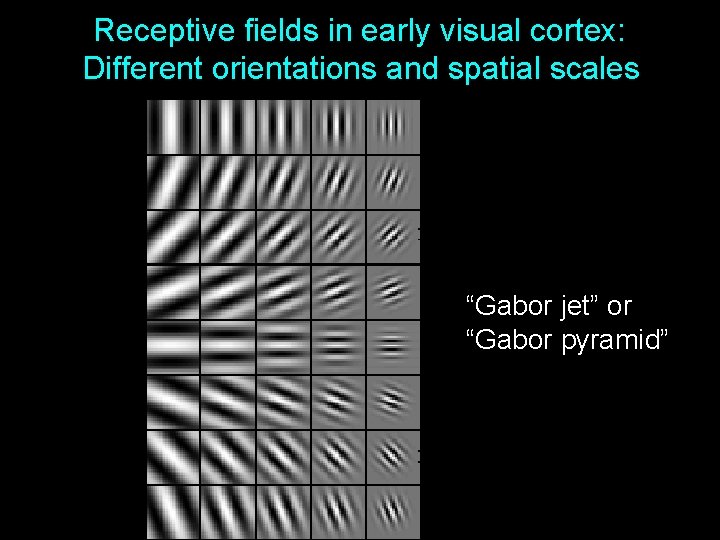 Receptive fields in early visual cortex:
Different orientations and spatial scales

“Gabor jet” or
“Gabor pyramid”